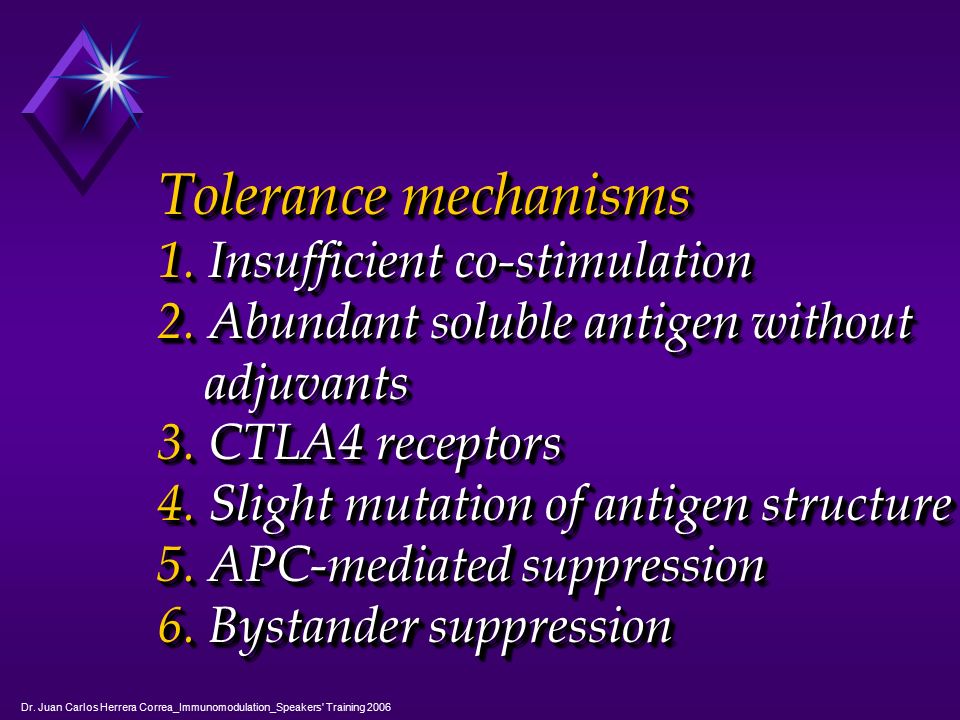 Tolerance mechanisms
1. Insufficient co-stimulation
2. Abundant soluble antigen without adjuvants
3. CTLA4 receptors
4. Slight mutation of antigen structure
5. APC-mediated suppression
6. Bystander suppression

Dr. Juan Carlos Herrera Correa_Immunomodulation_Speakers' Training 2006